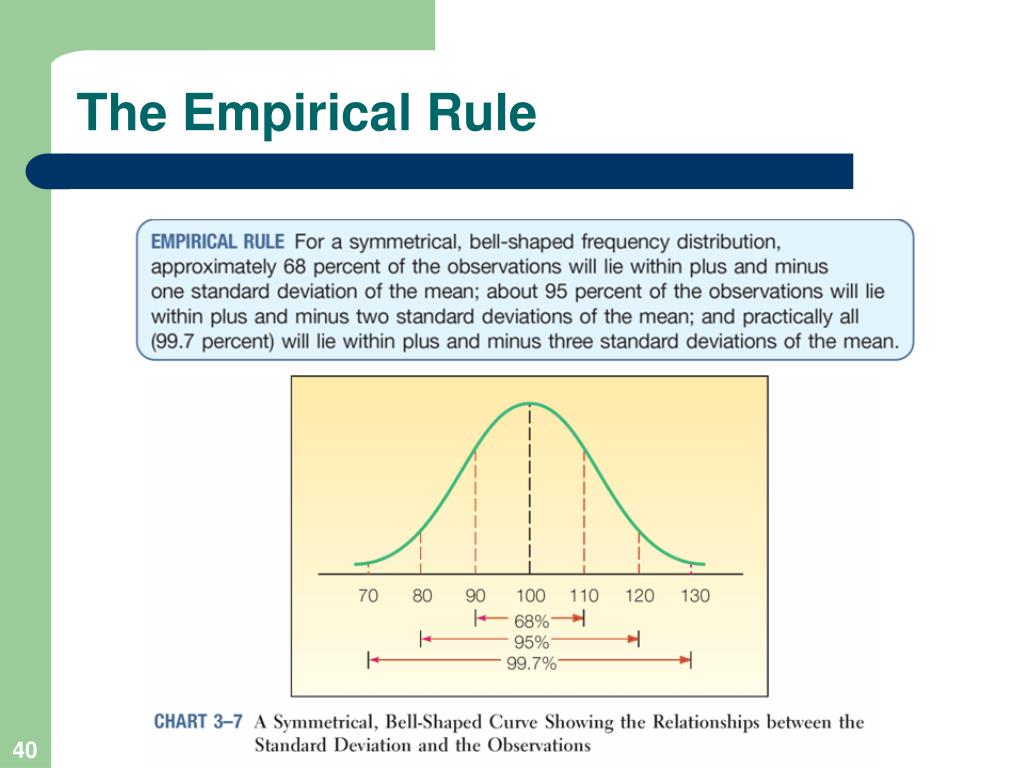 The Empirical Rule

EMPIRICAL RULE For a symmetrical, bell-shaped frequency distribution, approximately 68 percent of the observations will lie within plus and minus one standard deviation of the mean; about 95 percent of the observations will lie within plus and minus two standard deviations of the mean; and practically all (99.7 percent) will lie within plus and minus three standard deviations of the mean.

70 80 90 100 110 120 130

68%

95%

99.7%

CHART 3–7 A Symmetrical, Bell-Shaped Curve Showing the Relationships between the Standard Deviation and the Observations

40